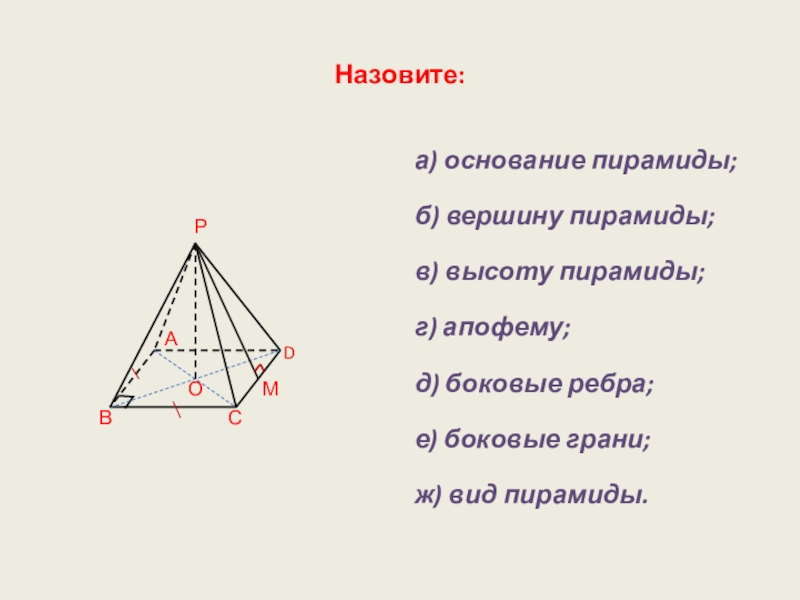 Назовите:

P

A

D

O

M

B

C

а) основание пирамиды;

б) вершину пирамиды;

в) высоту пирамиды;

г) апофему;

д) боковые ребра;

е) боковые грани;

ж) вид пирамиды.